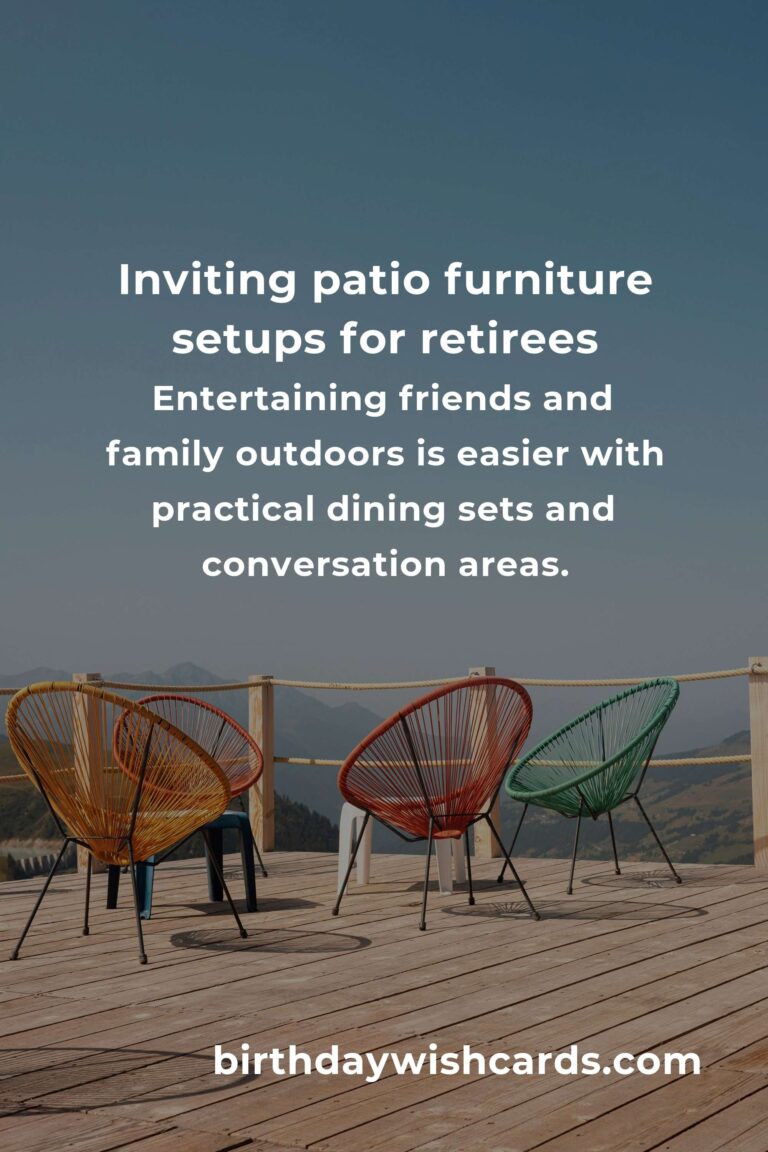 Inviting patio furniture setups for retirees

Entertaining friends and family outdoors is easier with practical dining sets and conversation areas.

birthdaywishcards.com